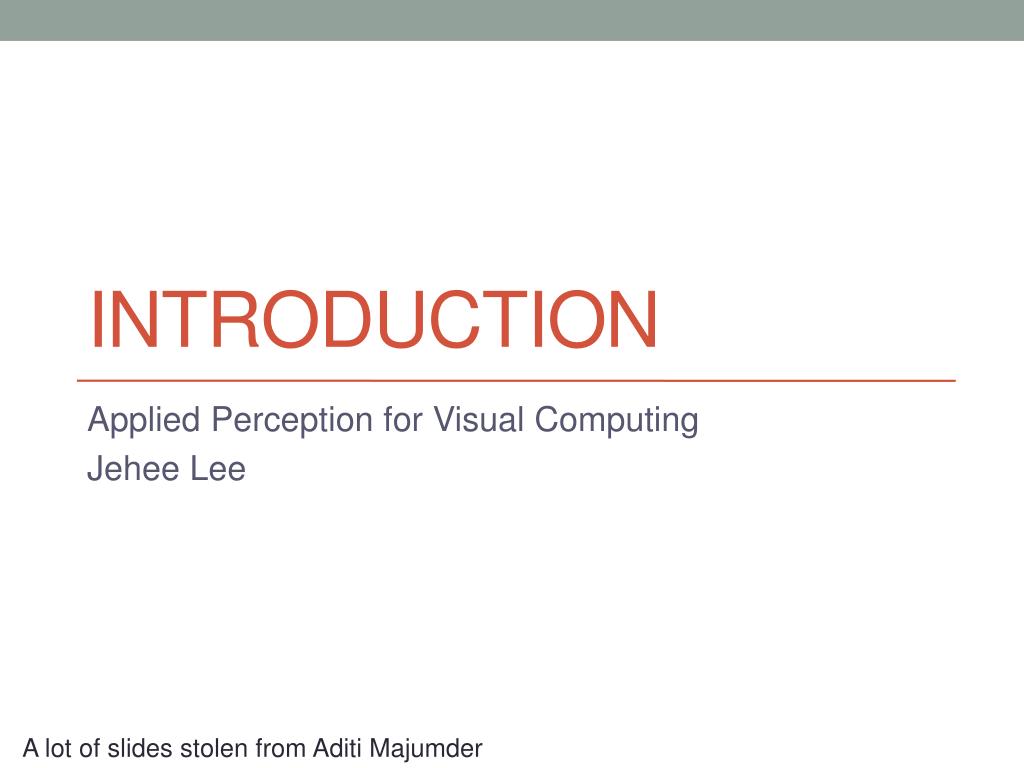 INTRODUCTION

Applied Perception for Visual Computing
Jehee Lee

A lot of slides stolen from Aditi Majumder